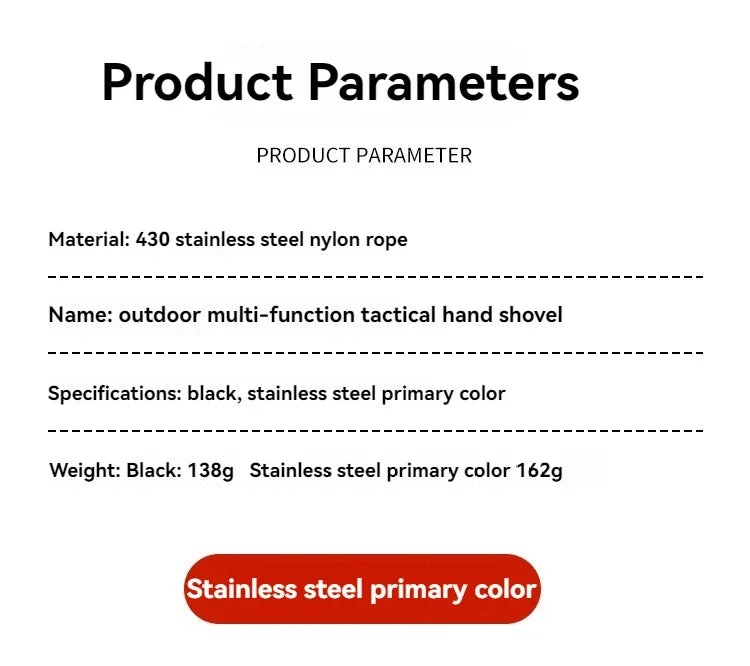 Product Parameters

PRODUCT PARAMETER

Material: 430 stainless steel nylon rope

Name: outdoor multi-function tactical hand shovel

Specifications: black, stainless steel primary color

Weight: Black: 138g Stainless steel primary color 162g

Stainless steel primary color